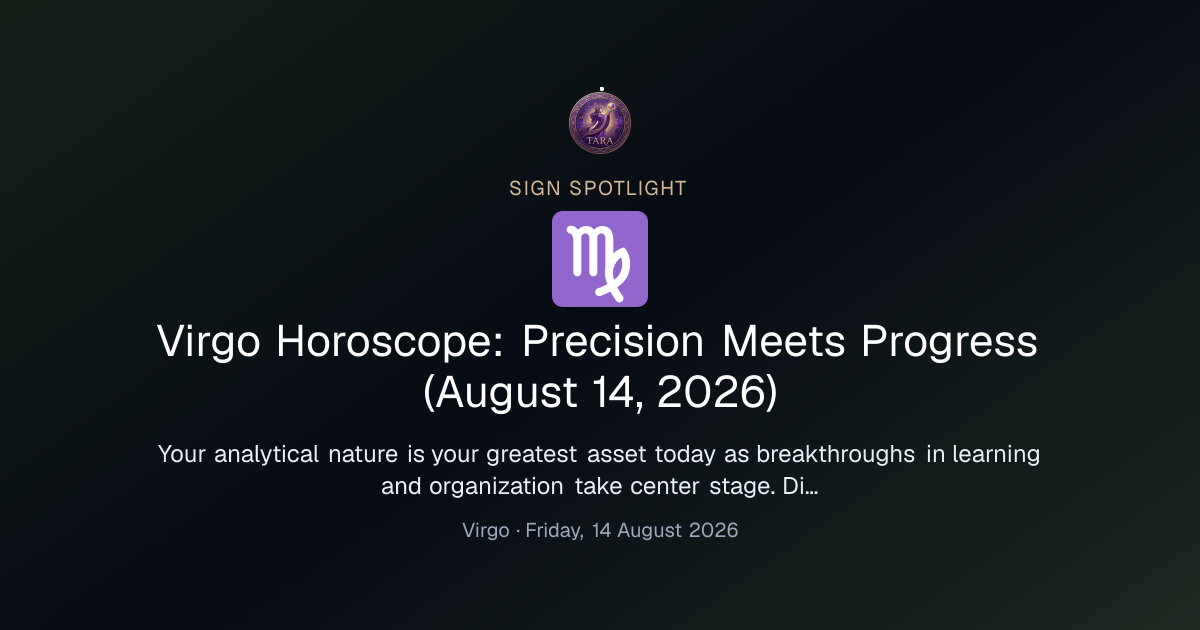 TARA

SIGN SPOTLIGHT

♍

Virgo Horoscope: Precision Meets Progress (August 14, 2026)

Your analytical nature is your greatest asset today as breakthroughs in learning and organization take center stage. Di…

Virgo · Friday, 14 August 2026